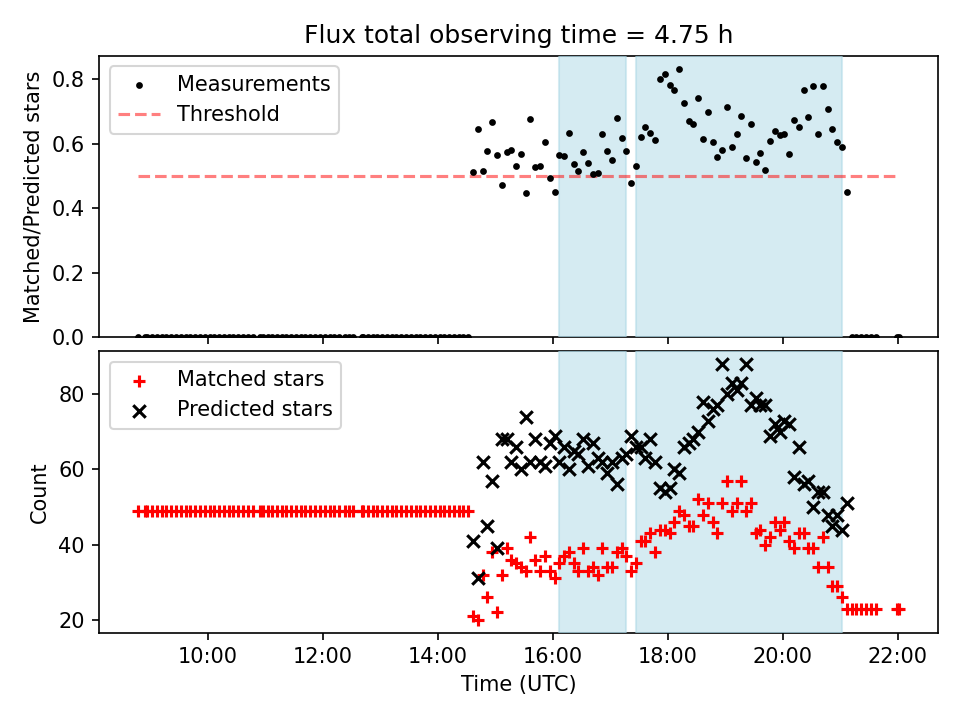 Flux total observing time = 4.75 h

Measurements
Threshold

Matched/Predicted stars

0.8
0.6
0.4
0.2
0.0

Matched stars
Predicted stars

Count

80
60
40
20

10:00
12:00
14:00
16:00
18:00
20:00
22:00

Time (UTC)